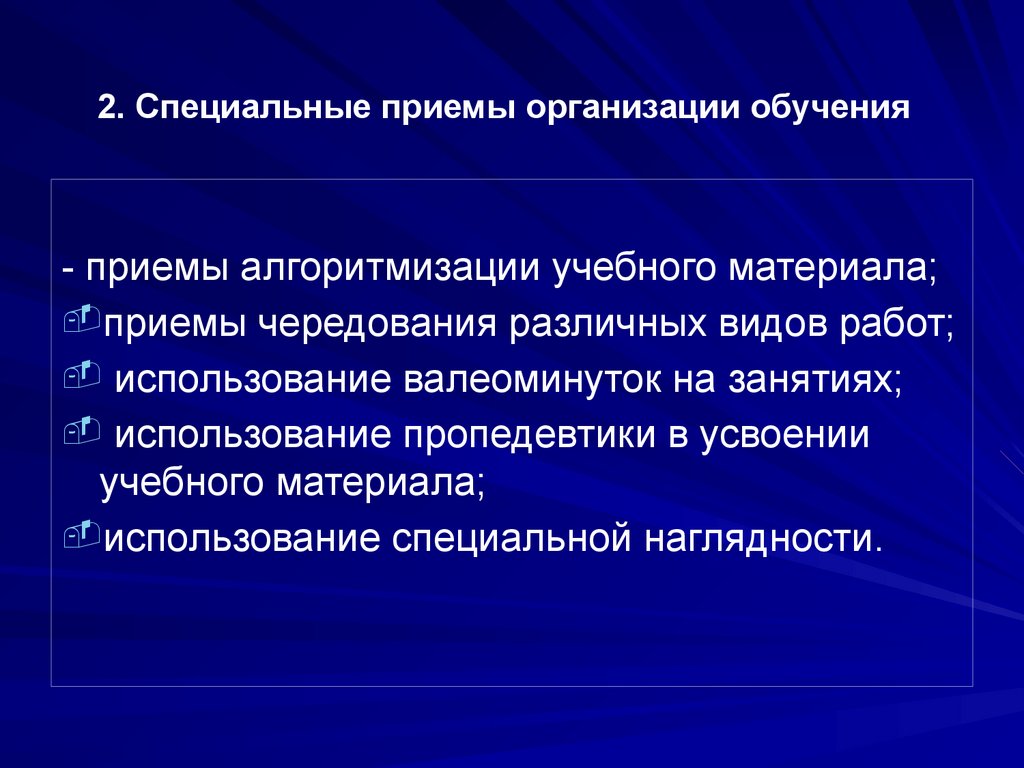 2. Специальные приемы организации обучения

- приемы алгоритмизации учебного материала;
приемы чередования различных видов работ;
использование валеоминуток на занятиях;
использование пропедевтики в усвоении учебного материала;
использование специальной наглядности.